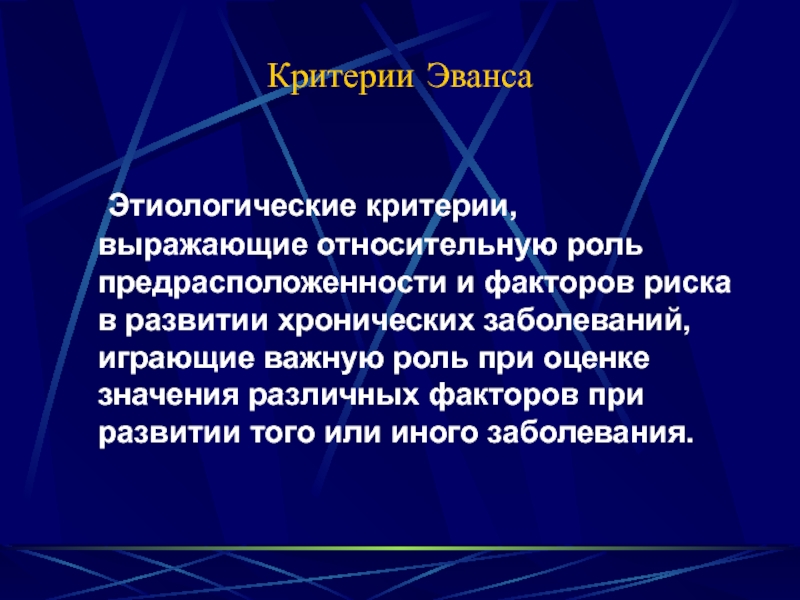 Критерии Эванса

Этиологические критерии, выражающие относительную роль предрасположенности и факторов риска в развитии хронических заболеваний, играющие важную роль при оценке значения различных факторов при развитии того или иного заболевания.